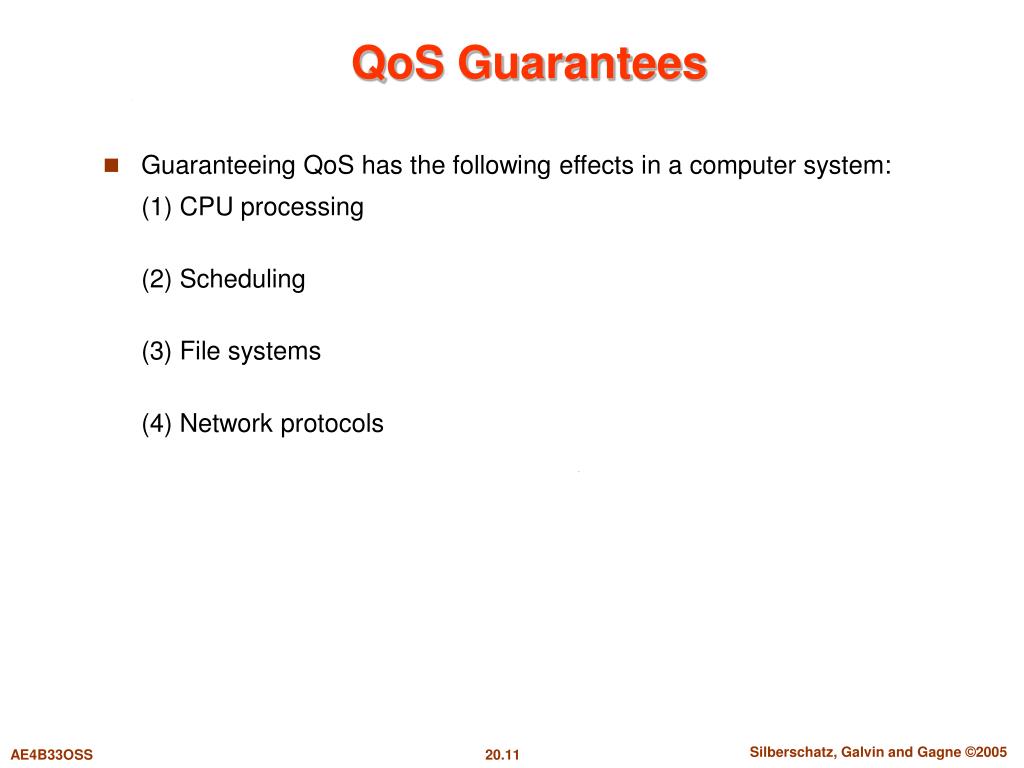 QoS Guarantees

Guaranteeing QoS has the following effects in a computer system:
(1) CPU processing

(2) Scheduling

(3) File systems

(4) Network protocols

AE4B33OSS 20.11 Silberschatz, Galvin and Gagne ©2005